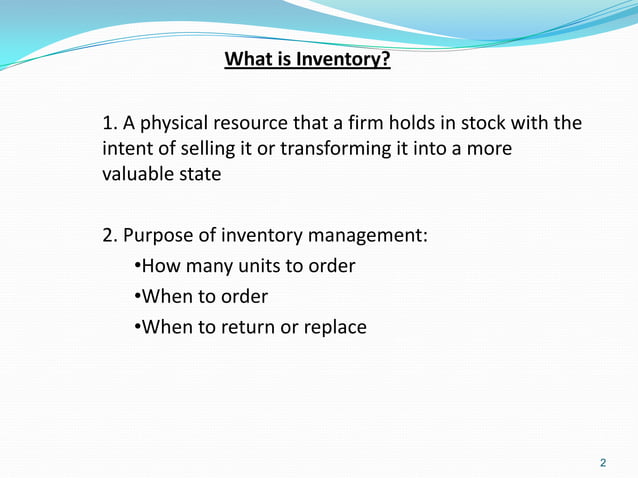 What is Inventory?

1. A physical resource that a firm holds in stock with the intent of selling it or transforming it into a more valuable state

2. Purpose of inventory management:
•How many units to order
•When to order
•When to return or replace

2